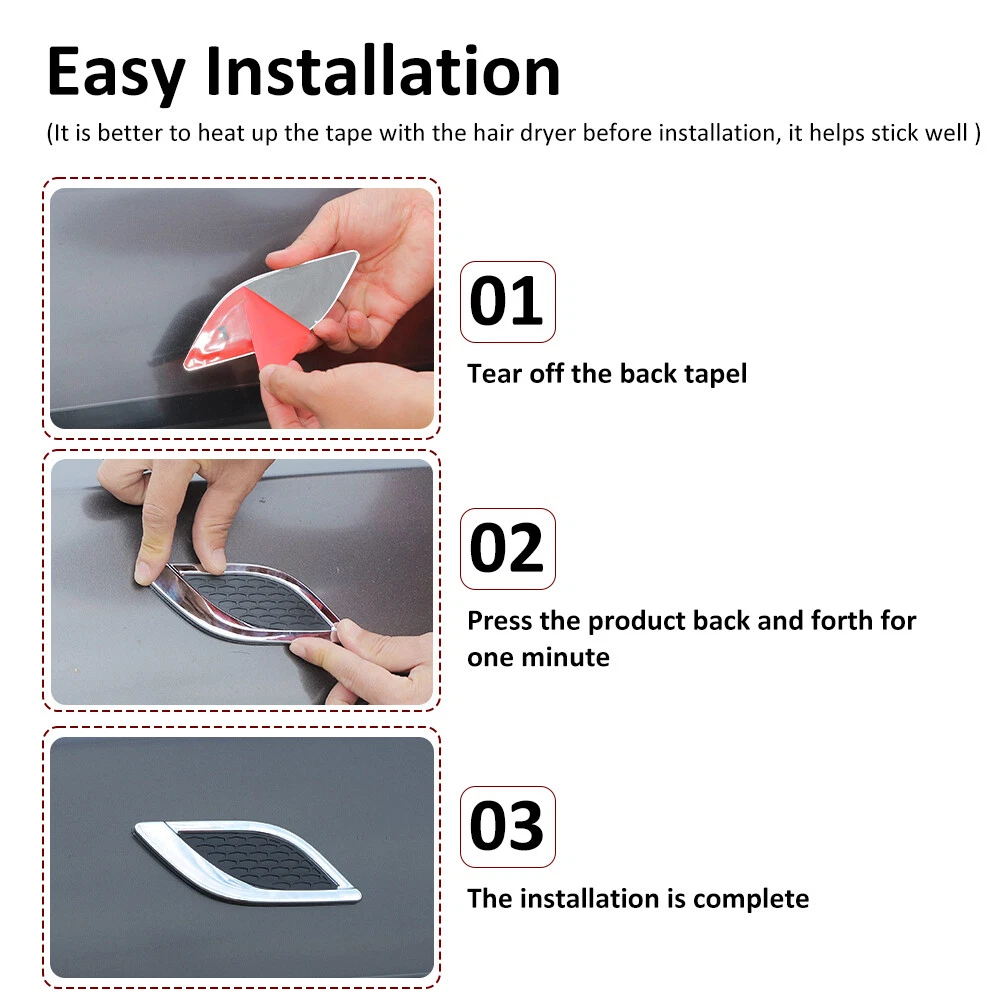 Easy Installation

(It is better to heat up the tape with the hair dryer before installation, it helps stick well )

01

Tear off the back tapel

02

Press the product back and forth for one minute

03

The installation is complete